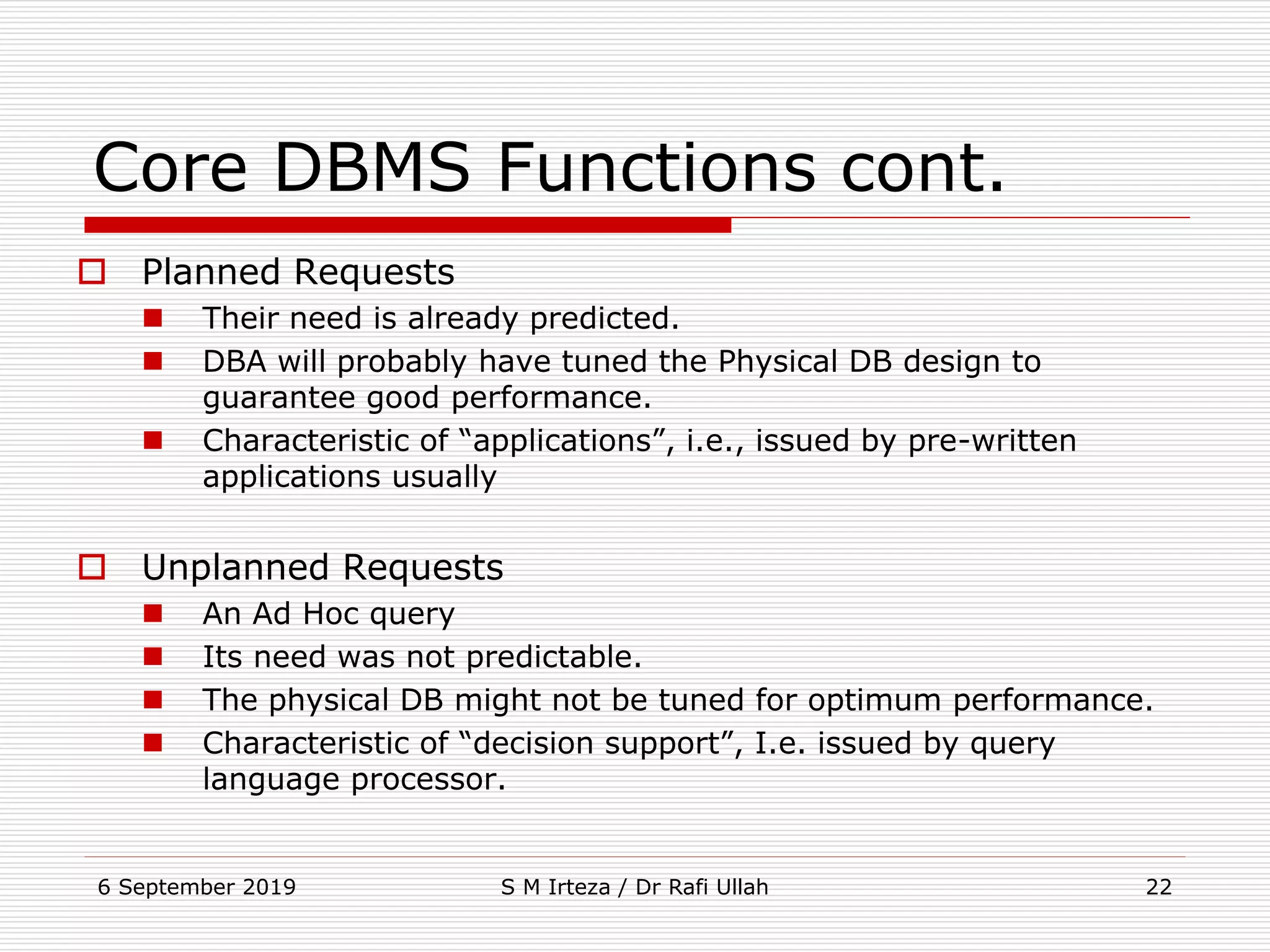 Core DBMS Functions cont.

Planned Requests

Their need is already predicted.

DBA will probably have tuned the Physical DB design to guarantee good performance.

Characteristic of “applications”, i.e., issued by pre-written applications usually

Unplanned Requests

An Ad Hoc query

Its need was not predictable.

The physical DB might not be tuned for optimum performance.

Characteristic of “decision support”, I.e. issued by query language processor.

6 September 2019

S M Irteza / Dr Rafi Ullah

22